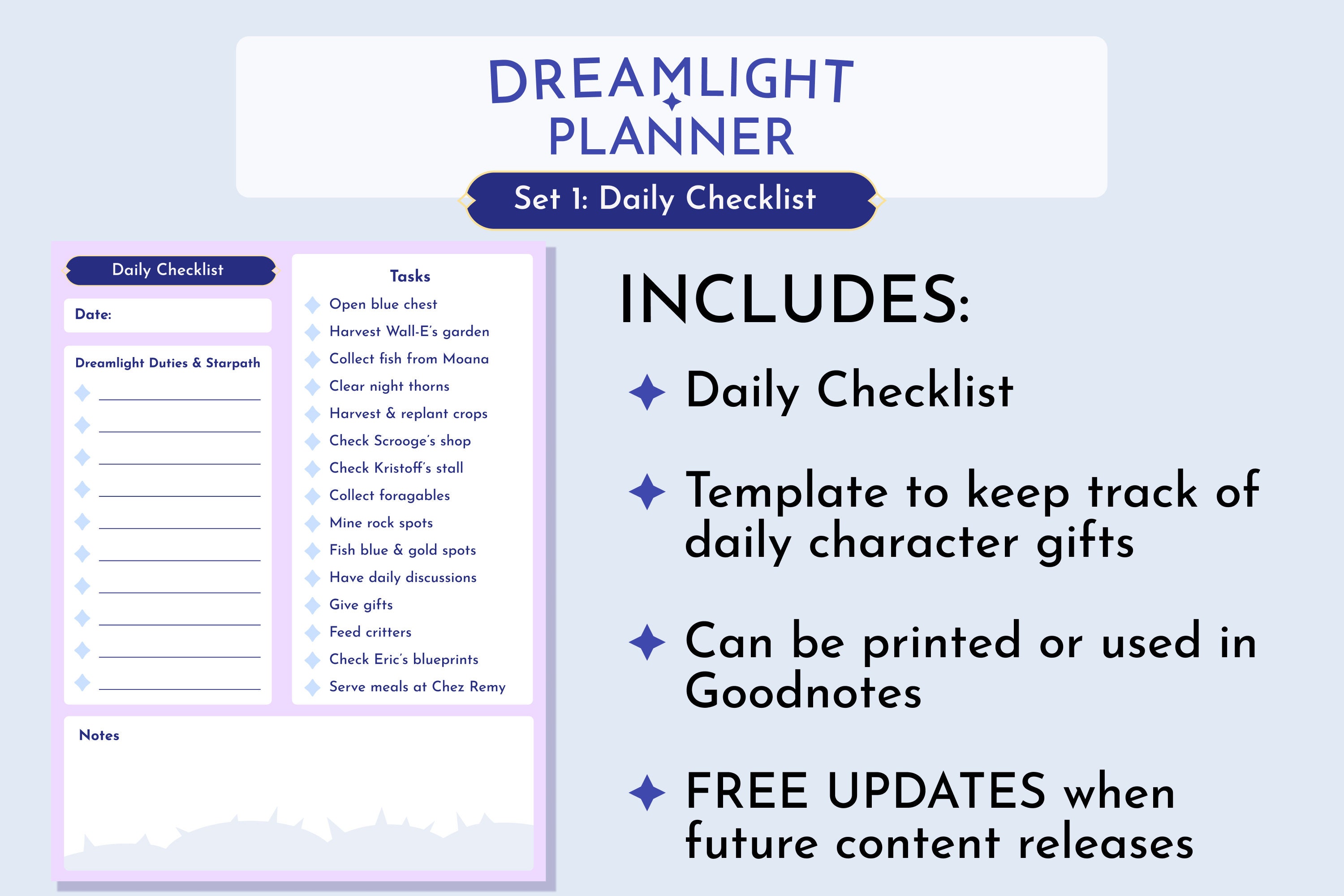 DREAMLIGHT PLANNER

Set 1: Daily Checklist

Daily Checklist

Date:

Dreamlight Duties & Starpath

Tasks

Open blue chest
Harvest Wall-E's garden
Collect fish from Moana
Clear night thorns
Harvest & replant crops
Check Scrooge's shop
Check Kristoff's stall
Collect foragables
Mine rock spots
Fish blue & gold spots
Have daily discussions
Give gifts
Feed critters
Check Eric's blueprints
Serve meals at Chez Remy

Notes

INCLUDES:

Daily Checklist

Template to keep track of daily character gifts

Can be printed or used in Goodnotes

FREE UPDATES when future content releases